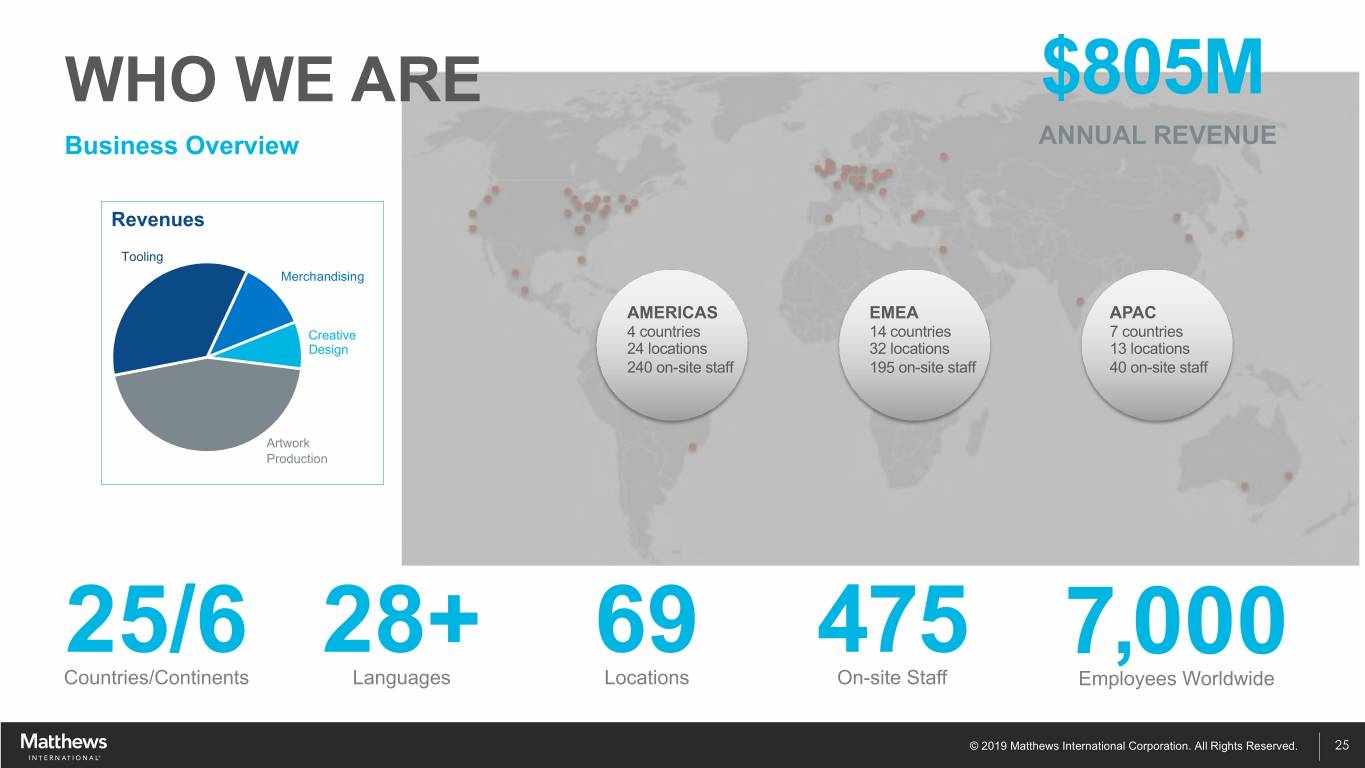 WHO WE ARE

Business Overview

$805M
ANNUAL REVENUE

Revenues

Tooling

Merchandising

Creative Design

Artwork Production

AMERICAS
4 countries
24 locations
240 on-site staff

EMEA
14 countries
32 locations
195 on-site staff

APAC
7 countries
13 locations
40 on-site staff

25/6
Countries/Continents

28+
Languages

69
Locations

475
On-site Staff

7,000
Employees Worldwide

Matthews
INTERNATIONAL

© 2019 Matthews International Corporation. All Rights Reserved.

25